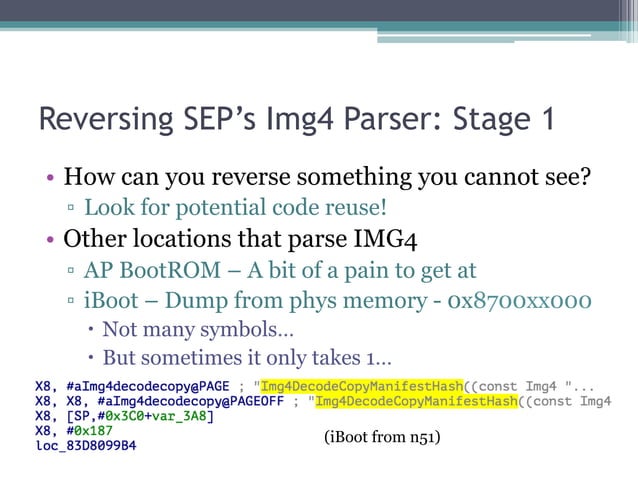 Reversing SEP's Img4 Parser: Stage 1

• How can you reverse something you cannot see?
▫ Look for potential code reuse!
• Other locations that parse IMG4
▫ AP BootROM – A bit of a pain to get at
▫ iBoot – Dump from phys memory - 0x8700xx000
• Not many symbols…
• But sometimes it only takes 1…

X8, #aImg4decodecopy@PAGE ; "Img4DecodeCopyManifestHash((const Img4 "...
X8, X8, #aImg4decodecopy@PAGEOFF ; "Img4DecodeCopyManifestHash((const Img4
X8, [SP,#0x3C0+var_3A8]
X8, #0x187
loc_83D8099B4

(iBoot from n51)